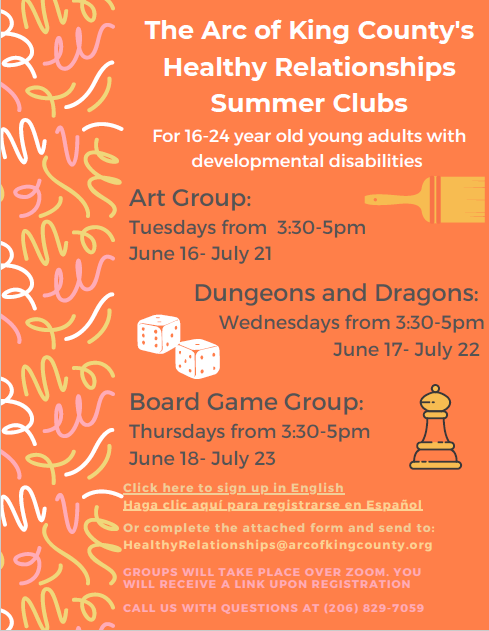 The Arc of King County's Healthy Relationships Summer Clubs

For 16-24 year old young adults with developmental disabilities

Art Group:
Tuesdays from 3:30-5pm
June 16- July 21

Dungeons and Dragons:
Wednesdays from 3:30-5pm
June 17- July 22

Board Game Group:
Thursdays from 3:30-5pm
June 18- July 23

Click here to sign up in English
Haga clic aquí para registrarse en Español

Or complete the attached form and send to:
HealthyRelationships@arcofkingcounty.org

GROUPS WILL TAKE PLACE OVER ZOOM. YOU WILL RECEIVE A LINK UPON REGISTRATION

CALL US WITH QUESTIONS AT (206) 829-7059